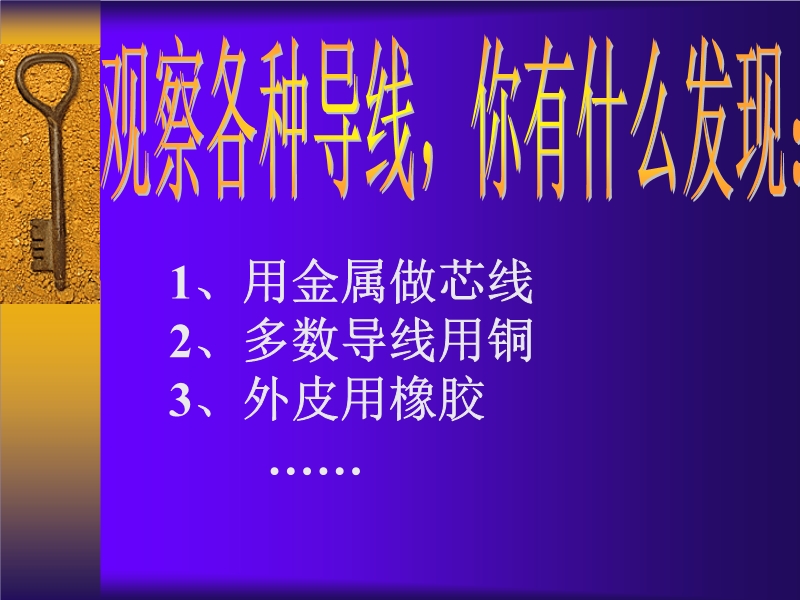 观察各种导线，你有什么发现：

1、用金属做芯线
2、多数导线用铜
3、外皮用橡胶

……